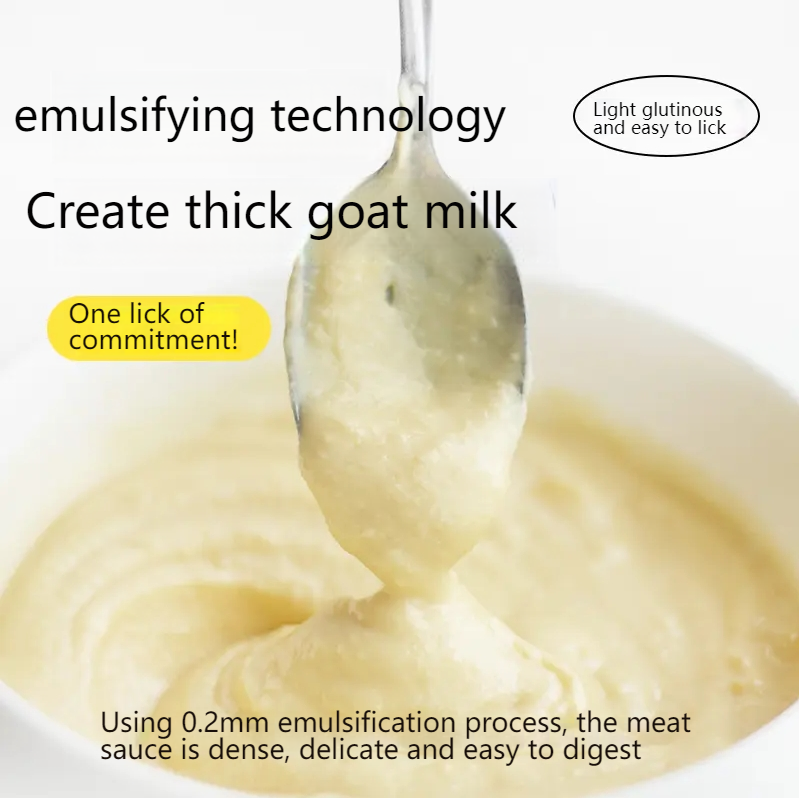 emulsifying technology

Light glutinous and easy to lick

Create thick goat milk

One lick of commitment!

Using 0.2mm emulsification process, the meat sauce is dense, delicate and easy to digest